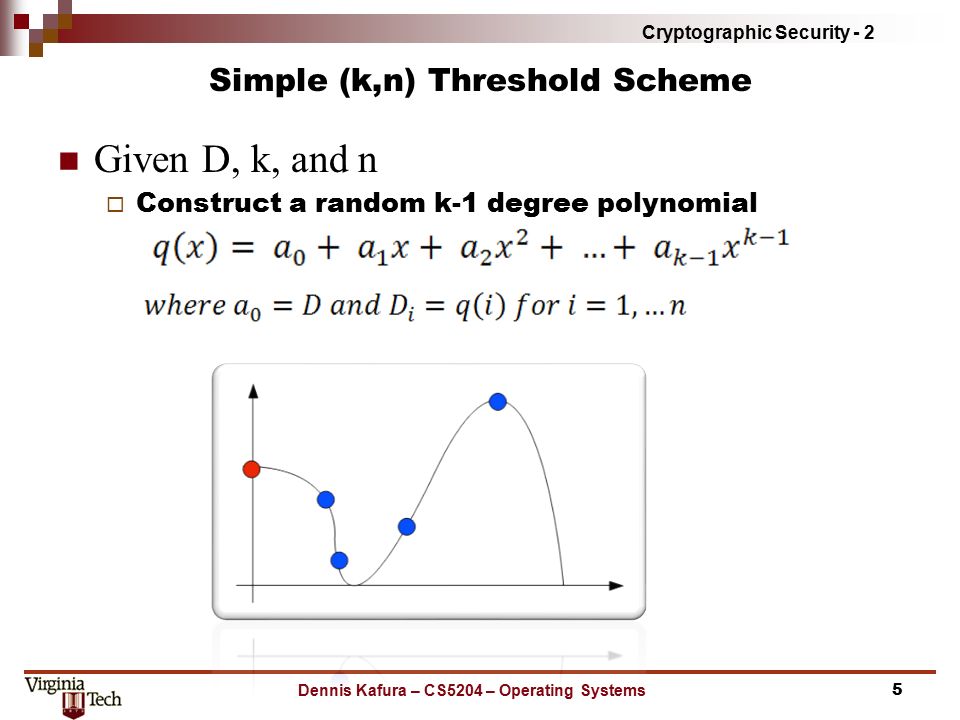 Cryptographic Security - 2

Simple (k,n) Threshold Scheme

Given D, k, and n

Construct a random k-1 degree polynomial

$q(x) = a_0 + a_1x + a_2x^2 + \dots + a_{k-1}x^{k-1}$

$where\ a_0 = D\ and\ D_i = q(i)\ for\ i = 1, \dots n$

Virginia Tech

Dennis Kafura – CS5204 – Operating Systems

5